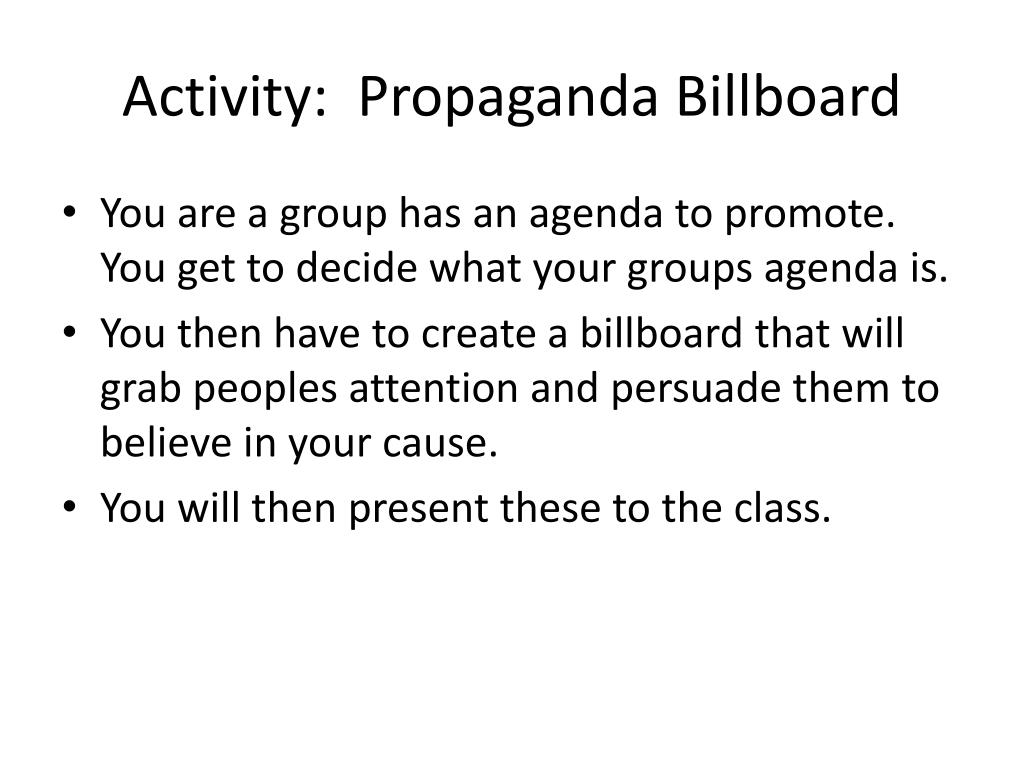 Activity:  Propaganda Billboard

• You are a group has an agenda to promote. You get to decide what your groups agenda is.
• You then have to create a billboard that will grab peoples attention and persuade them to believe in your cause.
• You will then present these to the class.